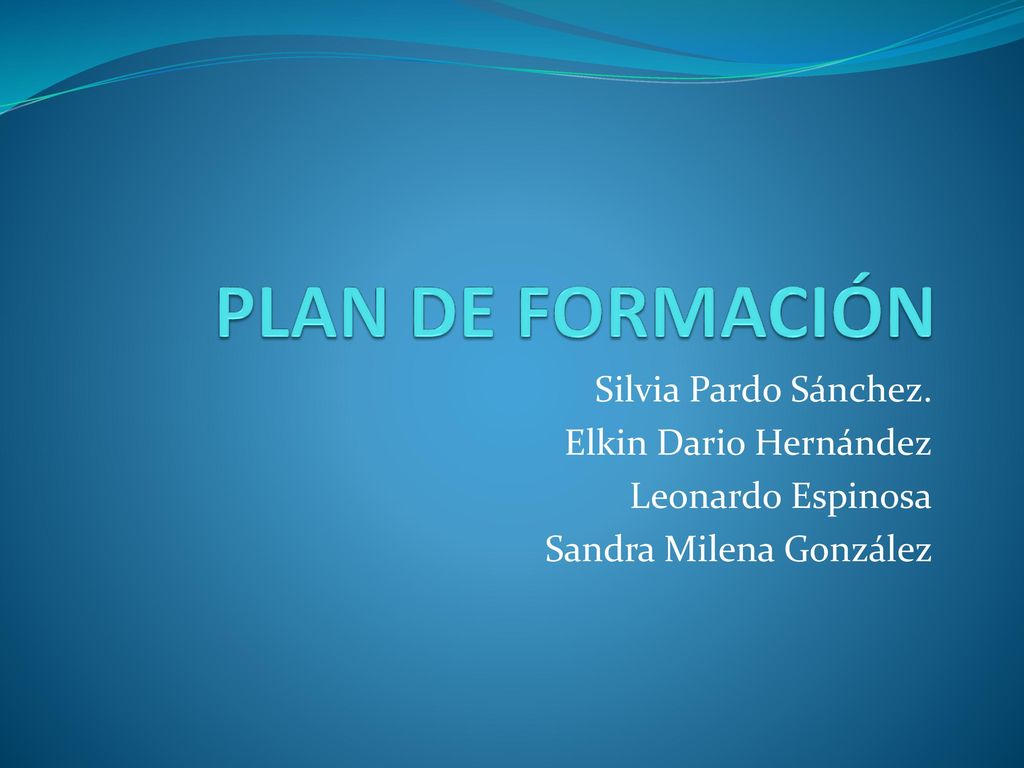 PLAN DE FORMACIÓN

Silvia Pardo Sánchez.
Elkin Dario Hernández
Leonardo Espinosa
Sandra Milena González